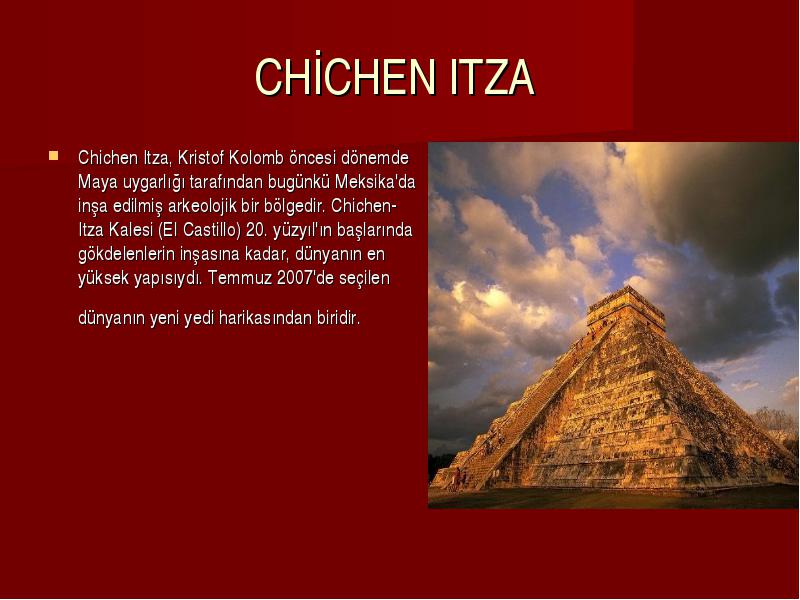 CHİCHEN ITZA

Chichen Itza, Kristof Kolomb öncesi dönemde Maya uygarlığı tarafından bugünkü Meksika'da inşa edilmiş arkeolojik bir bölgedir. Chichen-Itza Kalesi (El Castillo) 20. yüzyıl'ın başlarında gökdelenlerin inşasına kadar, dünyanın en yüksek yapısıydı. Temmuz 2007'de seçilen

dünyanın yeni yedi harikasından biridir.